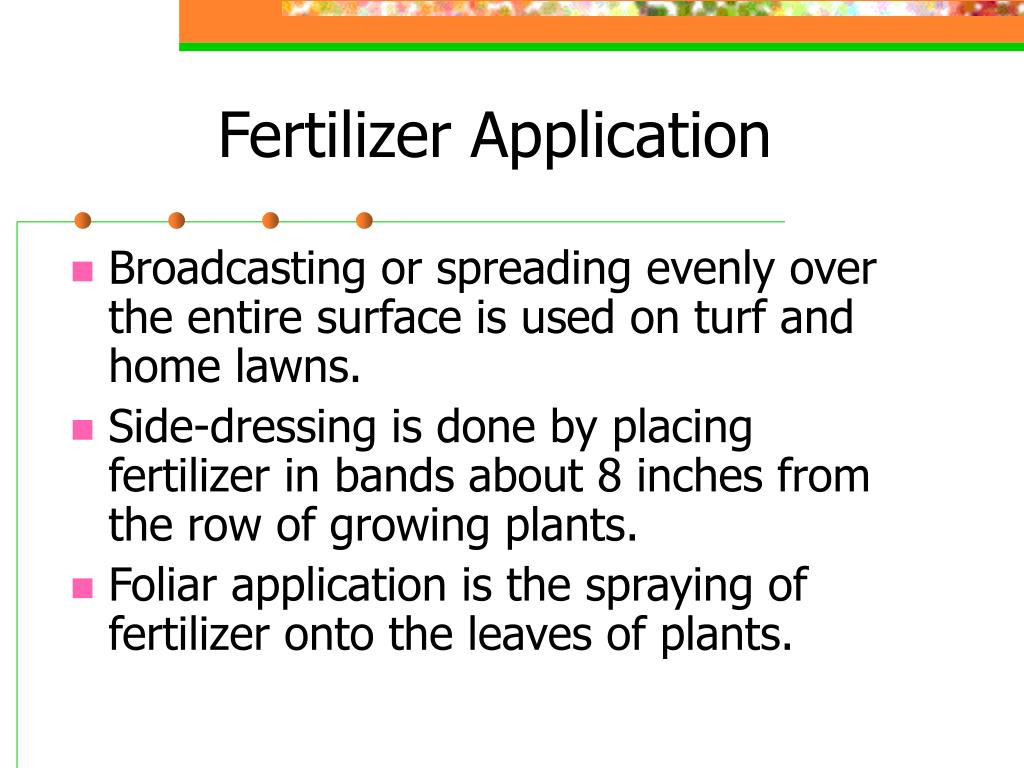 Fertilizer Application

- Broadcasting or spreading evenly over the entire surface is used on turf and home lawns.
- Side-dressing is done by placing fertilizer in bands about 8 inches from the row of growing plants.
- Foliar application is the spraying of fertilizer onto the leaves of plants.